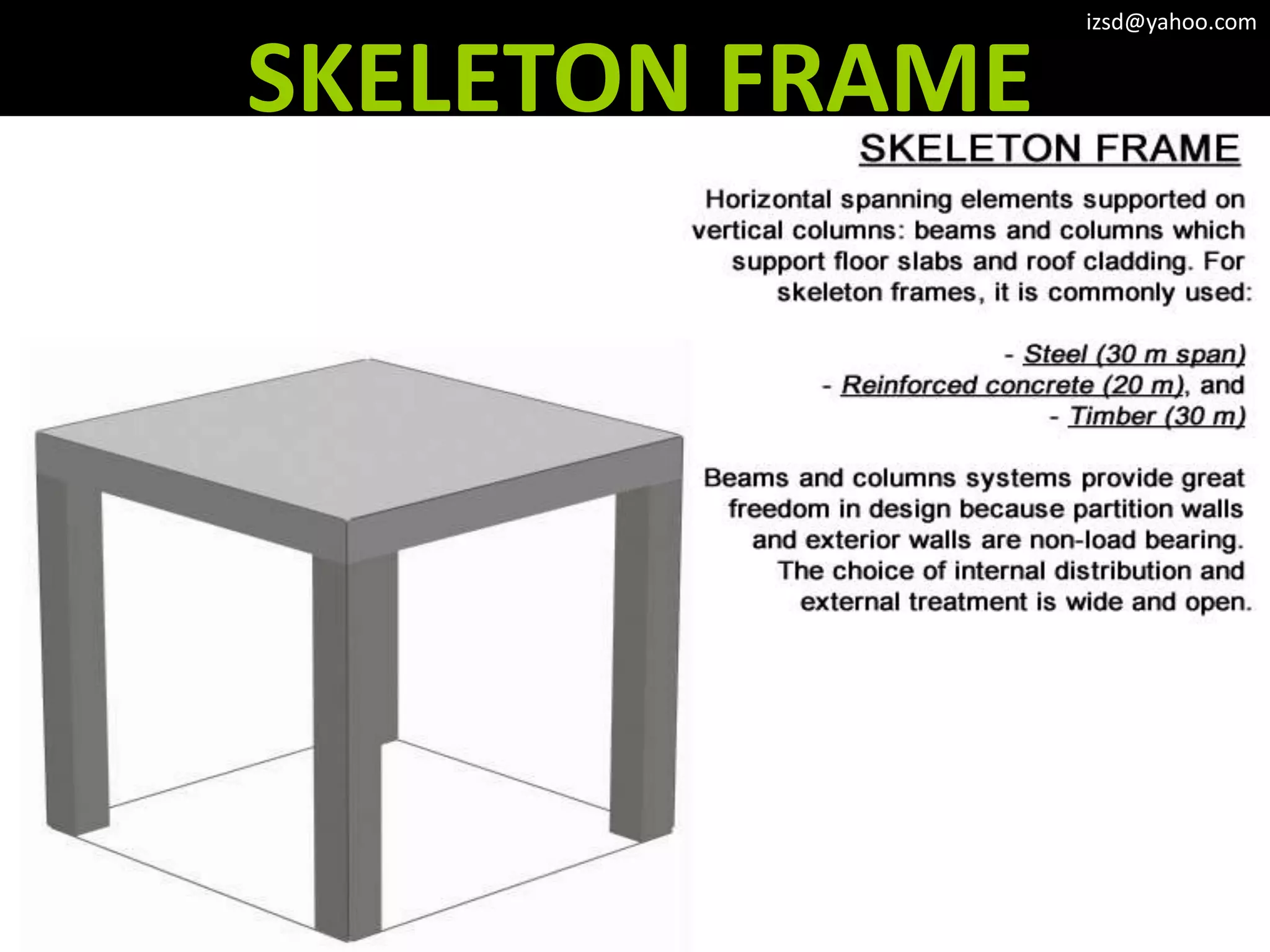 izsd@yahoo.com

SKELETON FRAME

SKELETON FRAME

Horizontal spanning elements supported on vertical columns: beams and columns which support floor slabs and roof cladding. For skeleton frames, it is commonly used:

- Steel (30 m span)
- Reinforced concrete (20 m), and
- Timber (30 m)

Beams and columns systems provide great freedom in design because partition walls and exterior walls are non-load bearing. The choice of internal distribution and external treatment is wide and open.